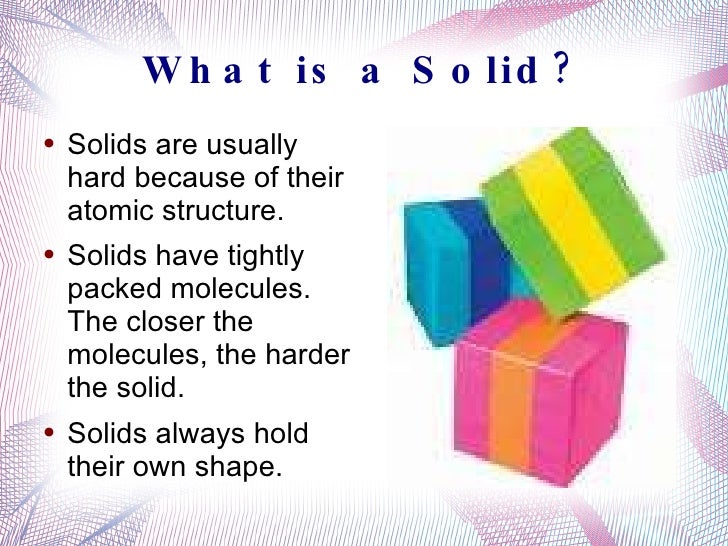 What is a Solid?

• Solids are usually hard because of their atomic structure.

• Solids have tightly packed molecules. The closer the molecules, the harder the solid.

• Solids always hold their own shape.